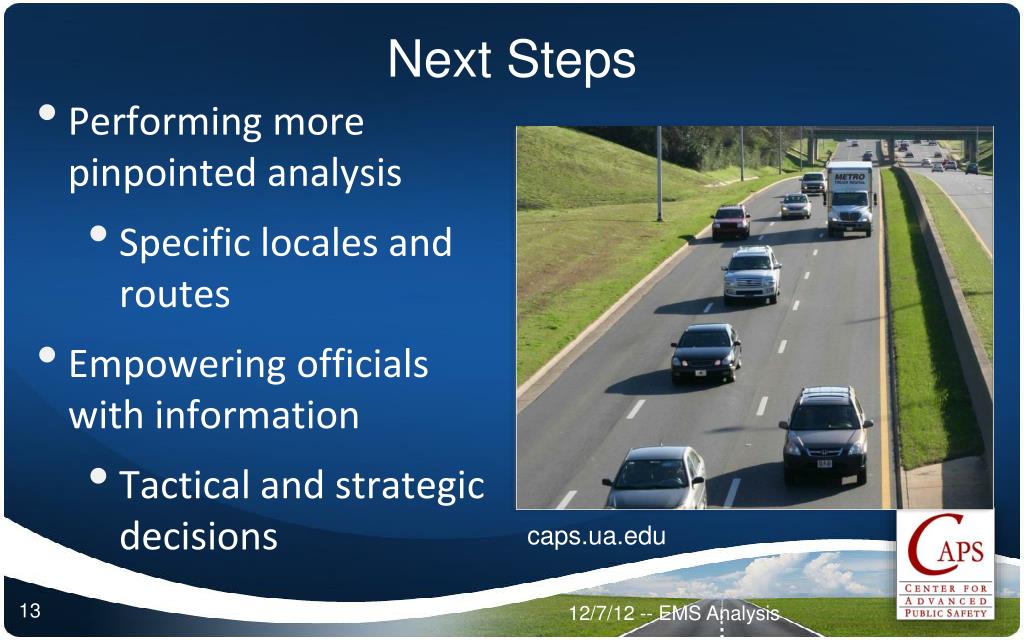 Next Steps

• Performing more pinpointed analysis
  • Specific locales and routes
• Empowering officials with information
  • Tactical and strategic decisions

METRO

caps.ua.edu

CAPS
CENTER FOR ADVANCED PUBLIC SAFETY

13

12/7/12 -- EMS Analysis